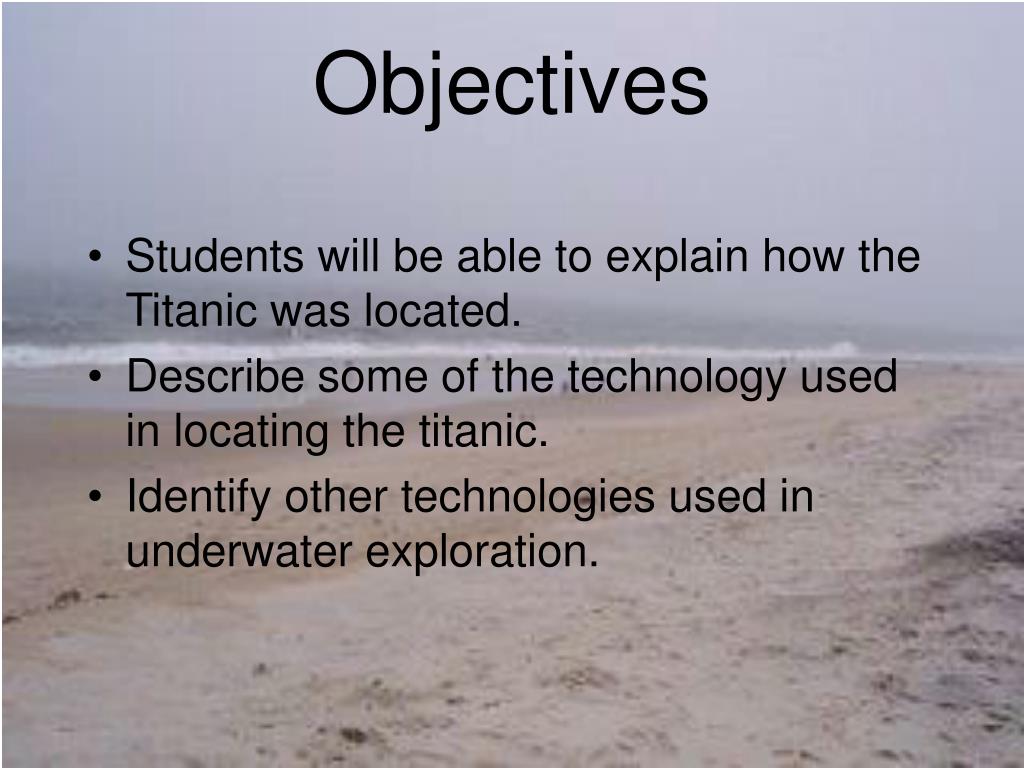 Objectives

• Students will be able to explain how the Titanic was located.
• Describe some of the technology used in locating the titanic.
• Identify other technologies used in underwater exploration.